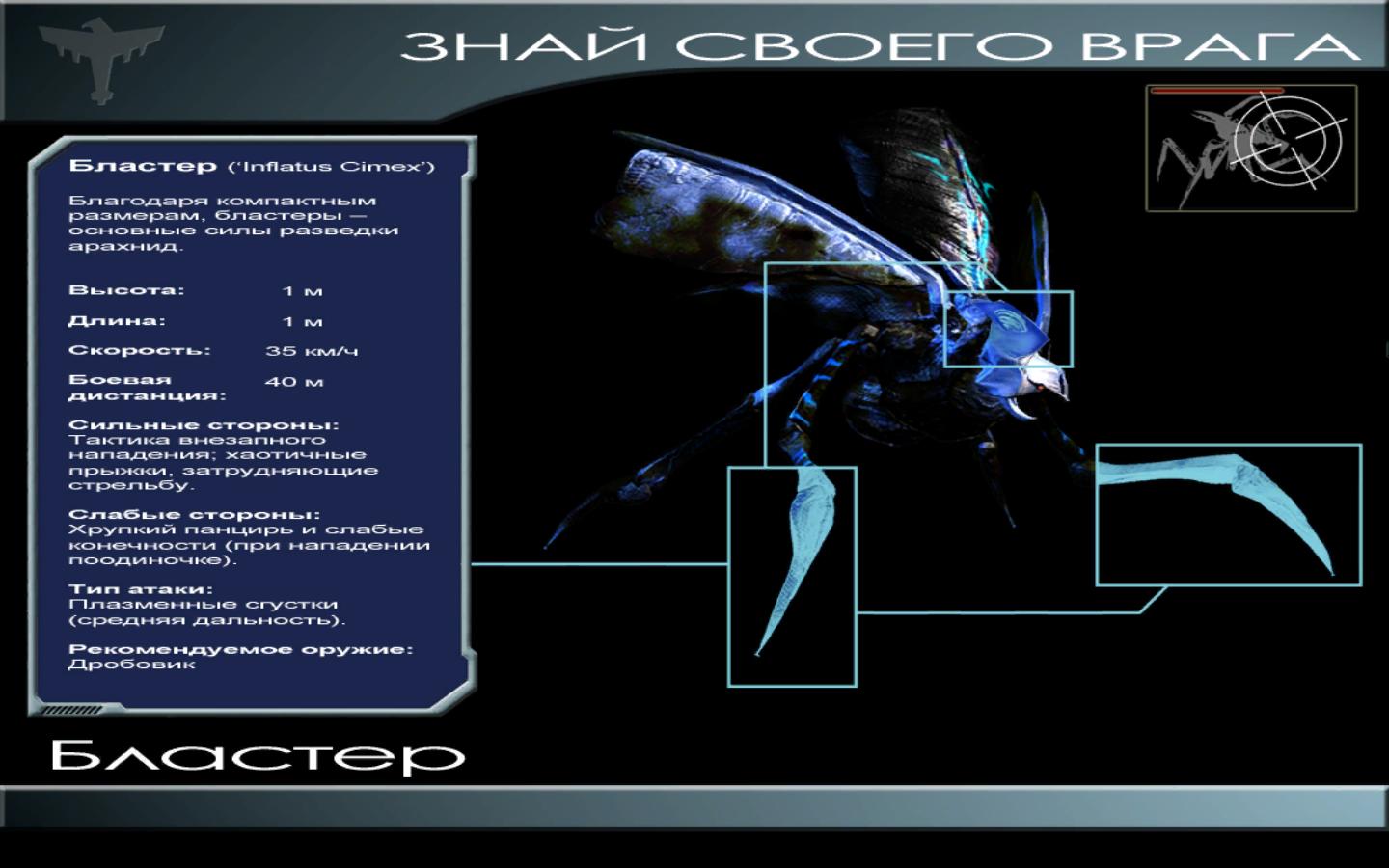 ЗНАЙ СВОЕГО ВРАГА

Бластер ('Inflatus Cimex')

Благодаря компактным размерам, бластеры – основные силы разведки арахнид.

Высота: 1 м

Длина: 1 м

Скорость: 35 км/ч

Боевая дистанция: 40 м

Сильные стороны:
Тактика внезапного нападения; хаотичные прыжки, затрудняющие стрельбу.

Слабые стороны:
Хрупкий панцирь и слабые конечности (при нападении поодиночке).

Тип атаки:
Плазменные сгустки (средняя дальность).

Рекомендуемое оружие:
Дробовик

Бластер